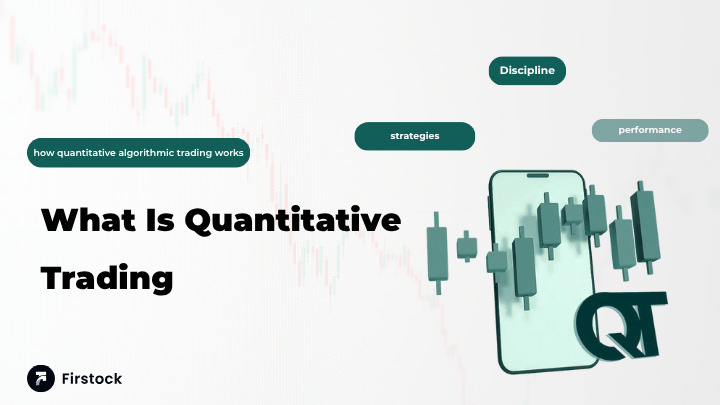 Discipline

strategies

performance

how quantitative algorithmic trading works

What Is Quantitative Trading

QT

Firstock